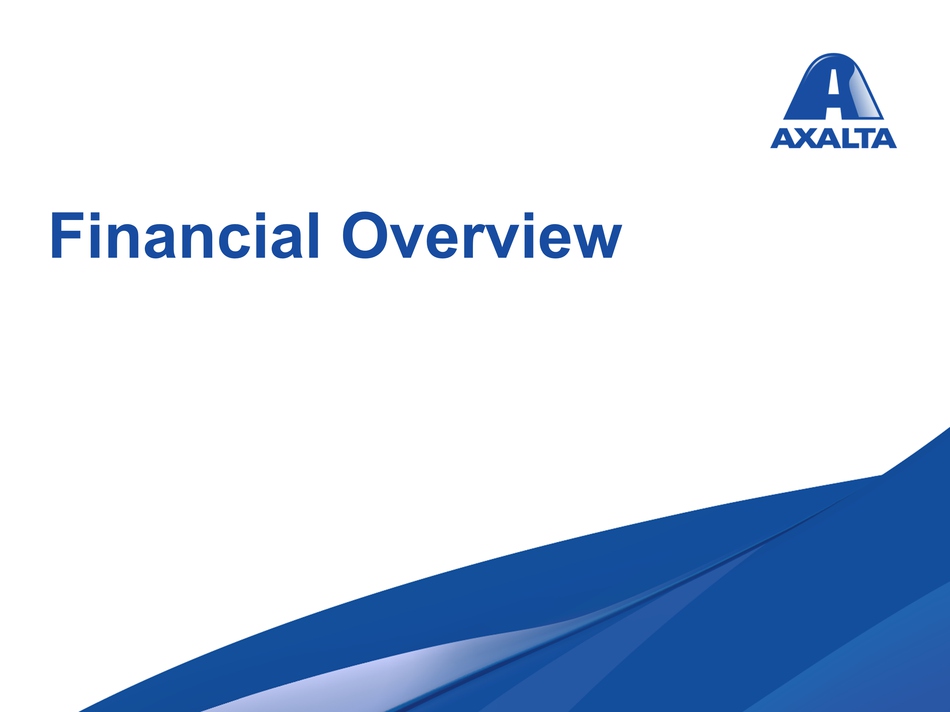 AXALTA

Financial Overview